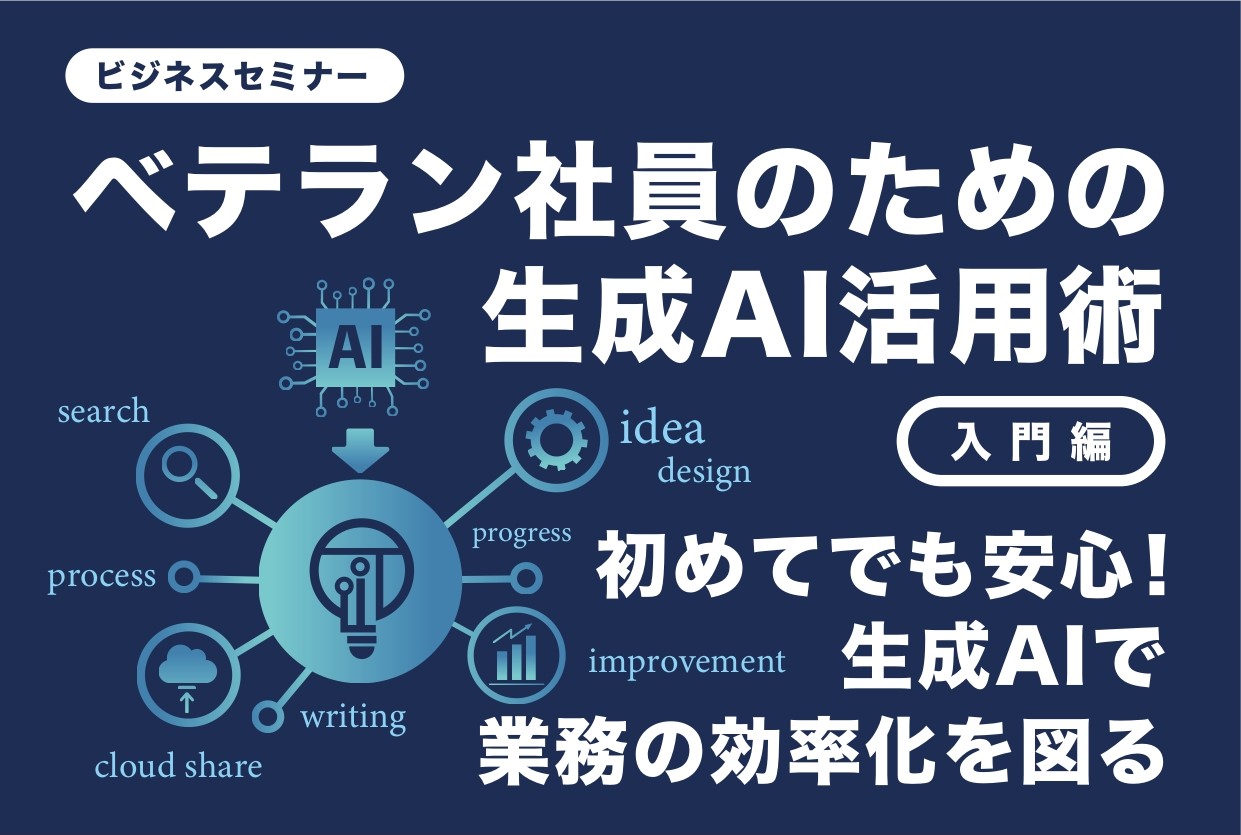 ビジネスセミナー

ベテラン社員のための
生成AI活用術

入門編

AI

search

idea
design

progress

process

improvement

writing

cloud share

初めてでも安心！
生成AIで
業務の効率化を図る